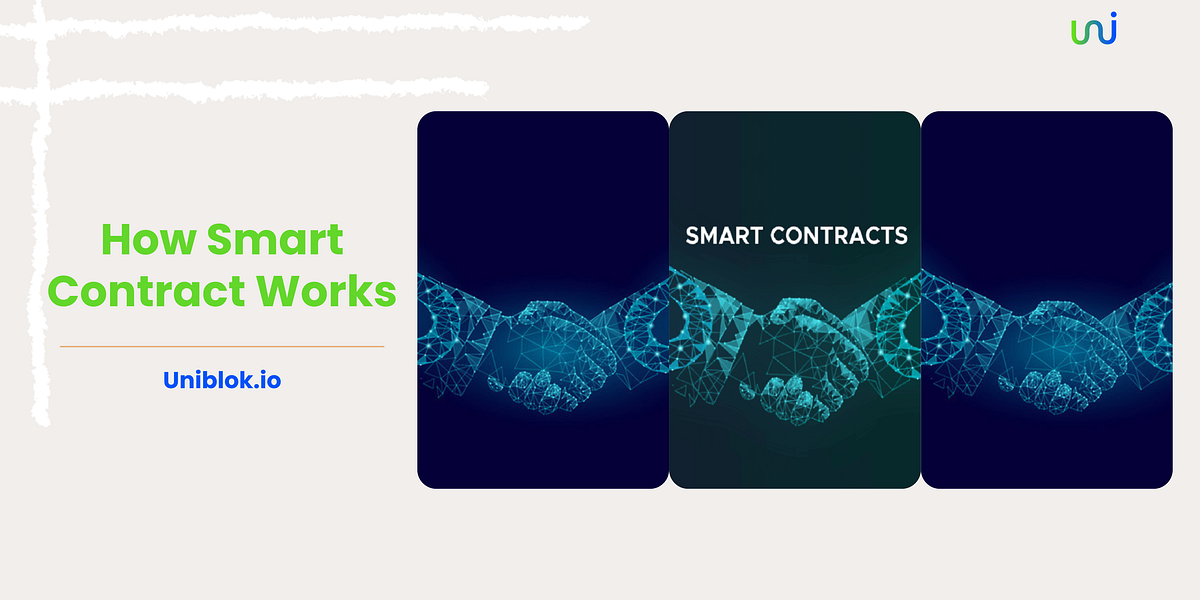 uni

How Smart Contract Works

Uniblok.io

SMART CONTRACTS